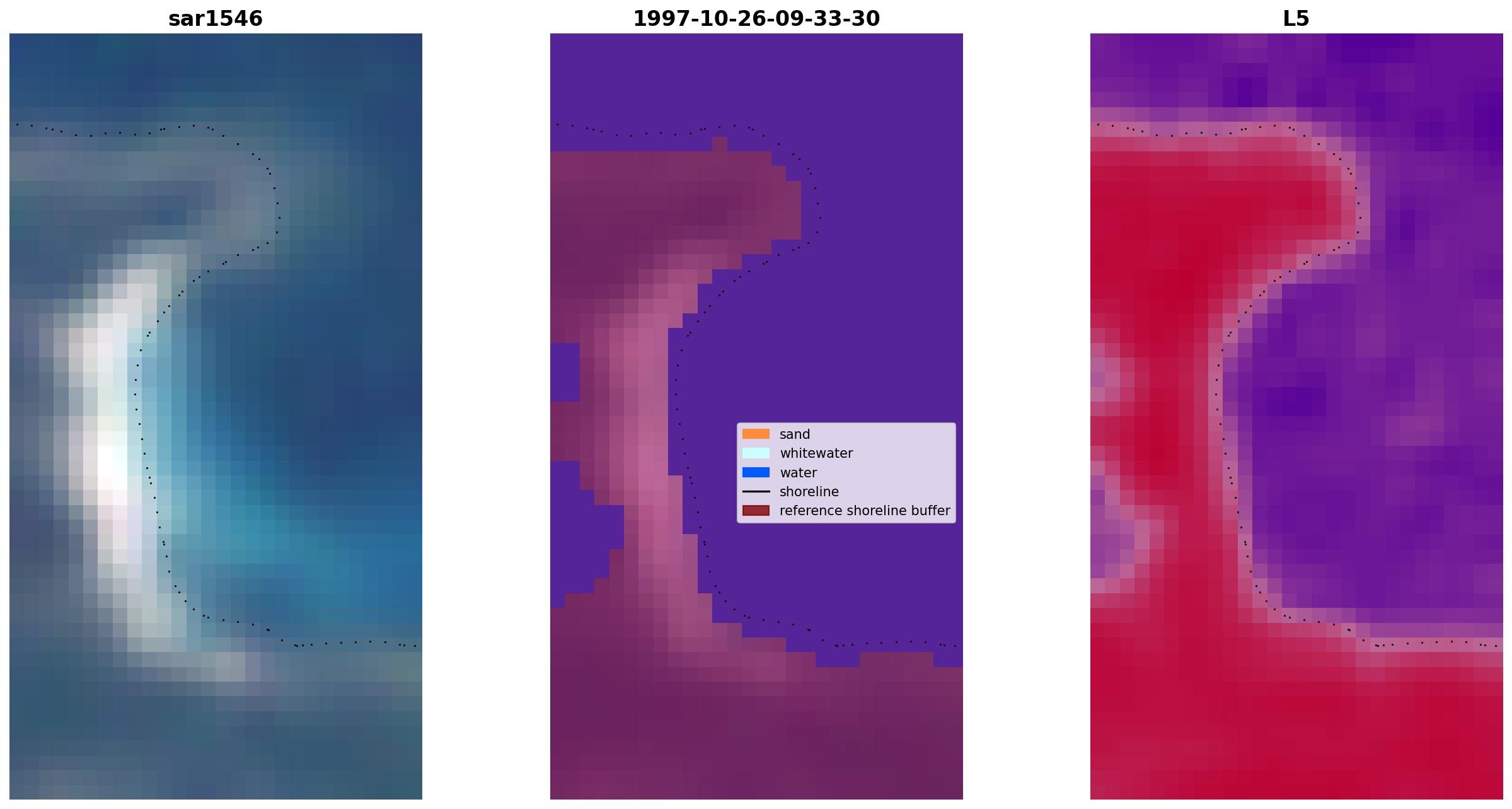 sar1546

1997-10-26-09-33-30

L5

sand
whitewater
water
shoreline
reference shoreline buffer